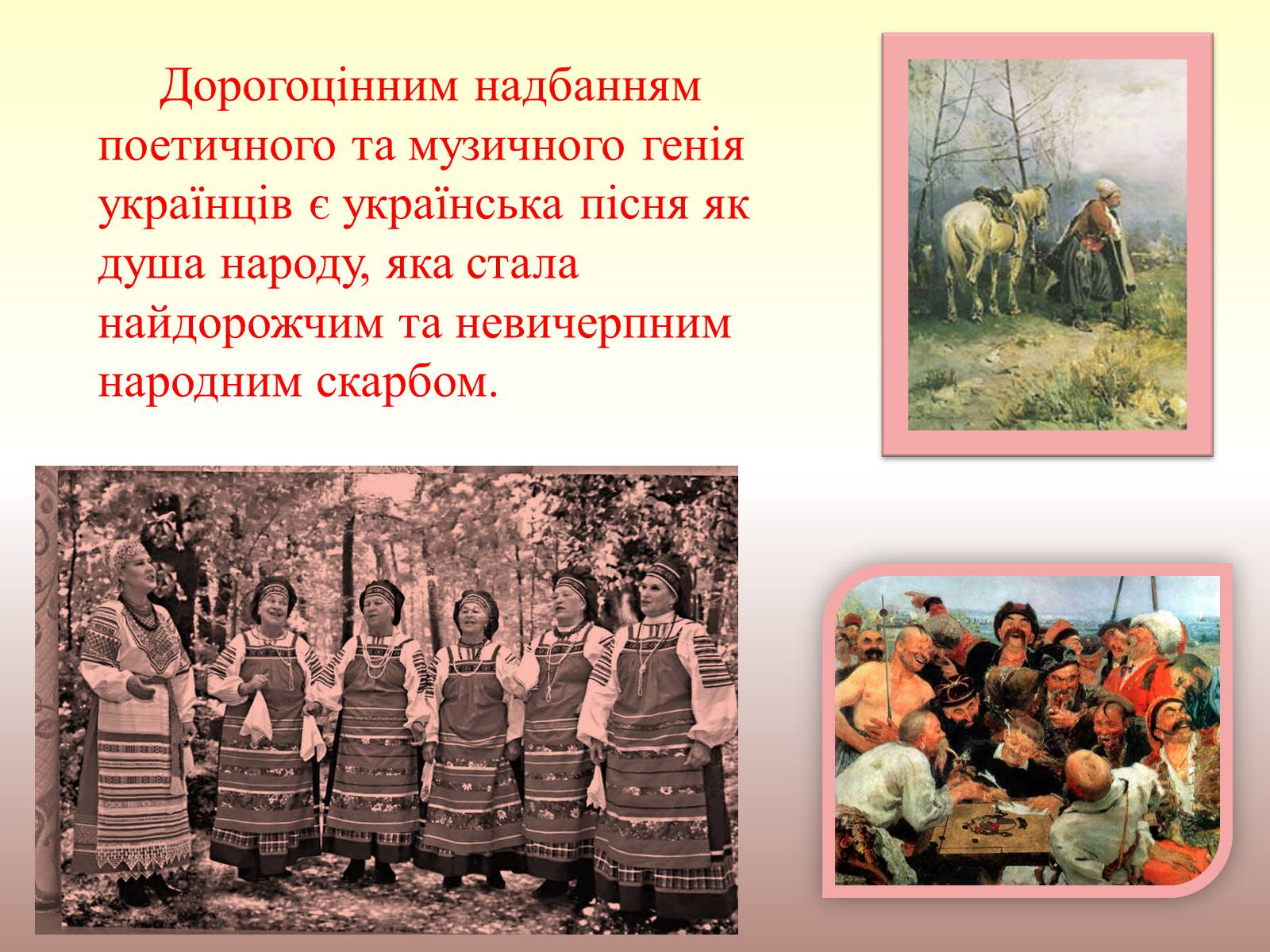 Дорогоцінним надбанням поетичного та музичного генія українців є українська пісня як душа народу, яка стала найдорожчим та невичерпним народним скарбом.